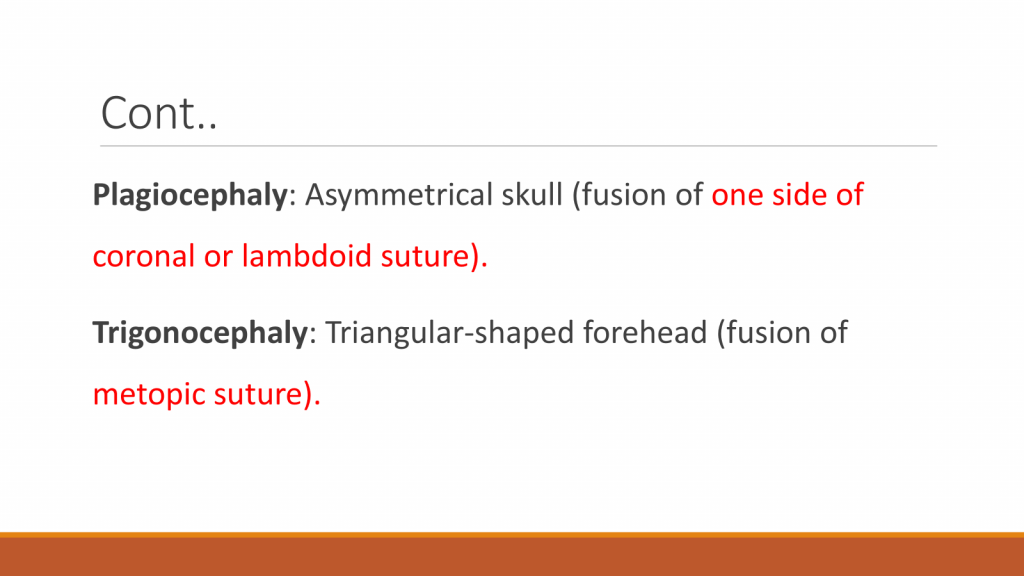 Cont..

Plagiocephaly: Asymmetrical skull (fusion of one side of coronal or lambdoid suture).

Trigonocephaly: Triangular-shaped forehead (fusion of metopic suture).